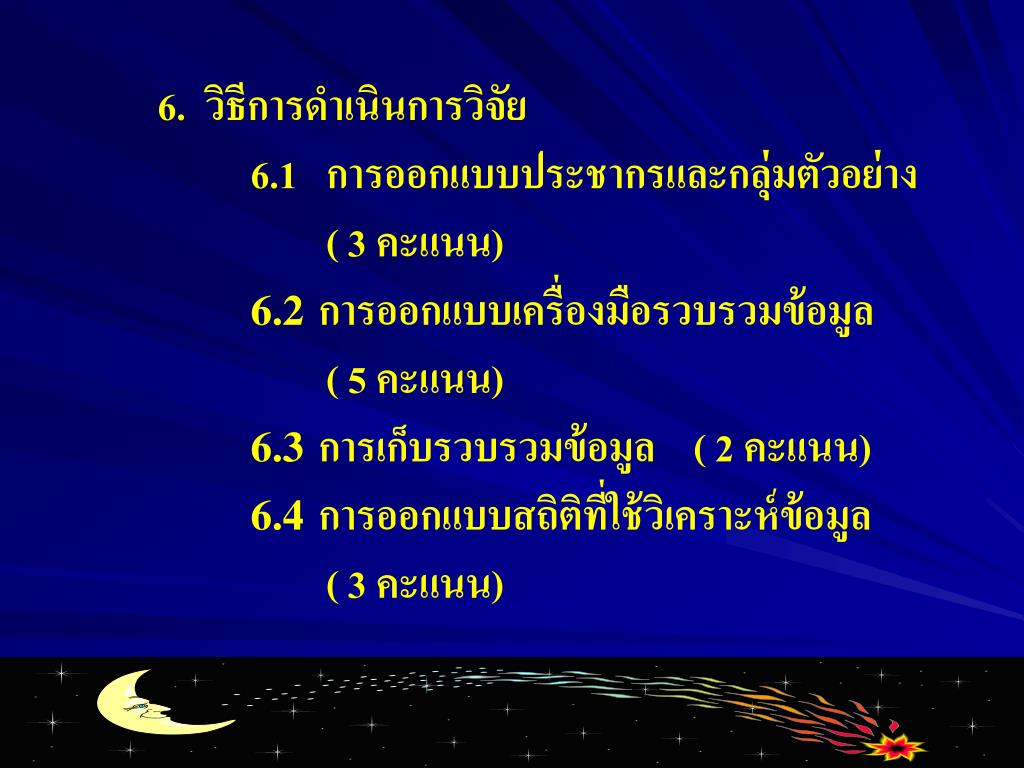 6. วิธีการดำเนินการวิจัย

6.1 การออกแบบประชากรและกลุ่มตัวอย่าง ( 3 คะแนน)

6.2 การออกแบบเครื่องมือรวบรวมข้อมูล ( 5 คะแนน)

6.3 การเก็บรวบรวมข้อมูล ( 2 คะแนน)

6.4 การออกแบบสถิติที่ใช้วิเคราะห์ข้อมูล ( 3 คะแนน)